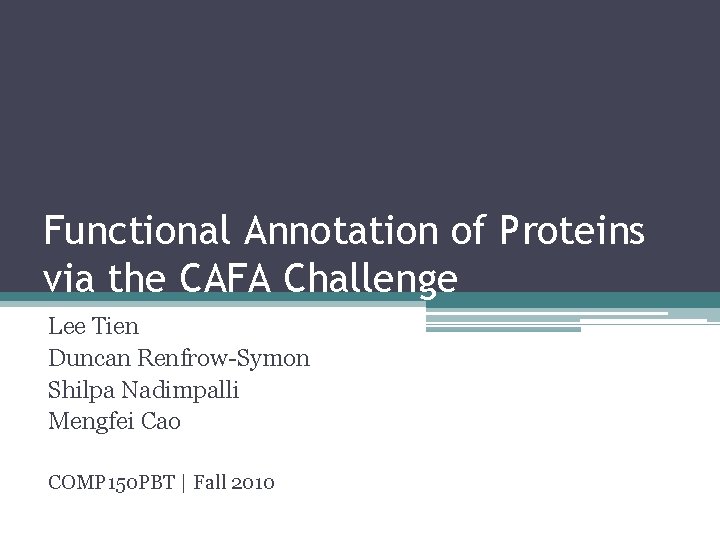 Functional Annotation of Proteins via the CAFA Challenge

Lee Tien
Duncan Renfrow-Symon
Shilpa Nadimpalli
Mengfei Cao

COMP150PBT | Fall 2010